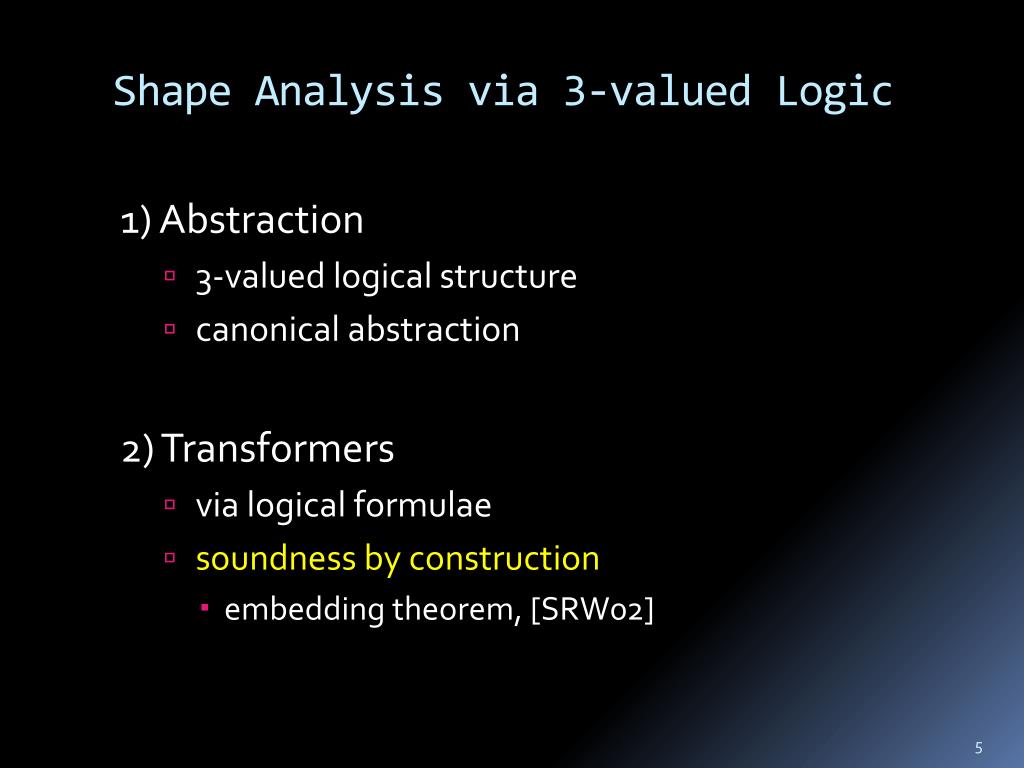 Shape Analysis via 3-valued Logic

1) Abstraction
3-valued logical structure
canonical abstraction

2) Transformers
via logical formulae
soundness by construction
embedding theorem, [SRW02]

5